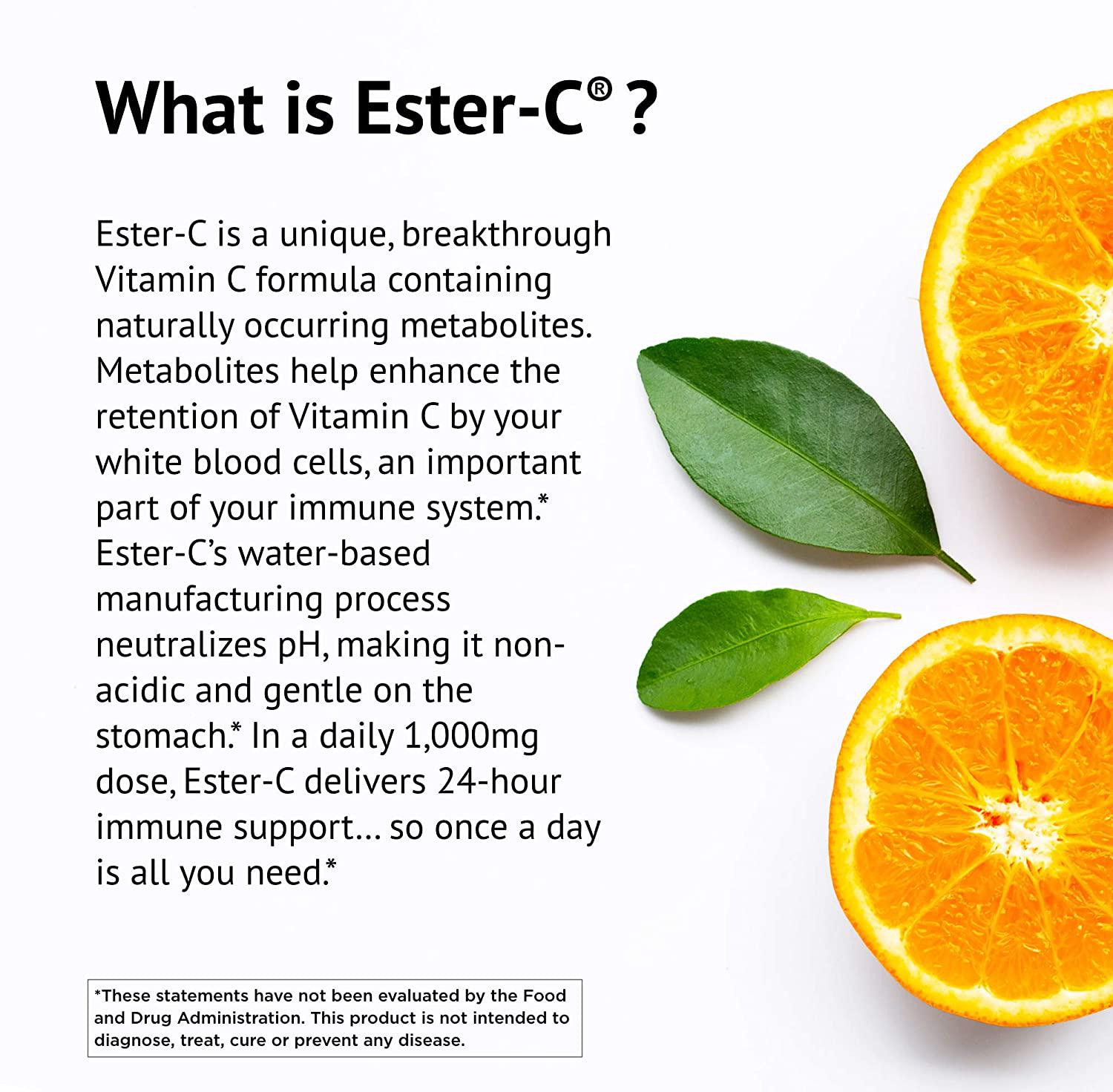 What is Ester-C® ?

Ester-C is a unique, breakthrough Vitamin C formula containing naturally occurring metabolites. Metabolites help enhance the retention of Vitamin C by your white blood cells, an important part of your immune system.* Ester-C's water-based manufacturing process neutralizes pH, making it non-acidic and gentle on the stomach.* In a daily 1,000mg dose, Ester-C delivers 24-hour immune support... so once a day is all you need.*

*These statements have not been evaluated by the Food and Drug Administration. This product is not intended to diagnose, treat, cure or prevent any disease.